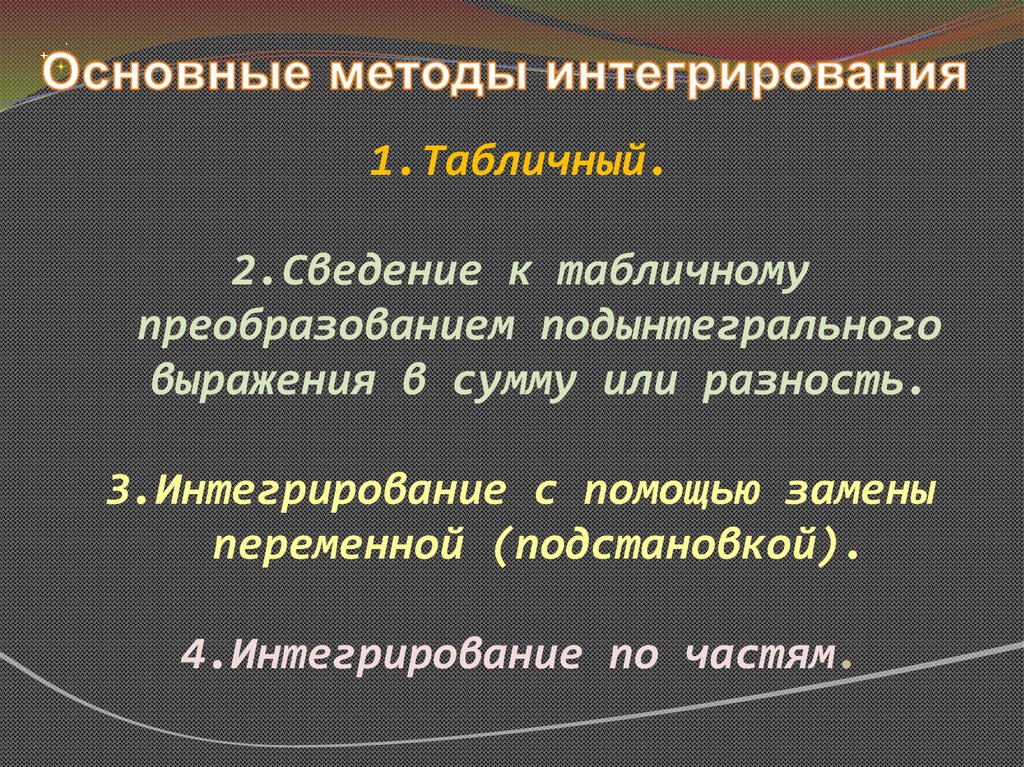 Основные методы интегрирования

1.Табличный.

2.Сведение к табличному преобразованием подынтегрального выражения в сумму или разность.

3.Интегрирование с помощью замены переменной (подстановкой).

4.Интегрирование по частям.